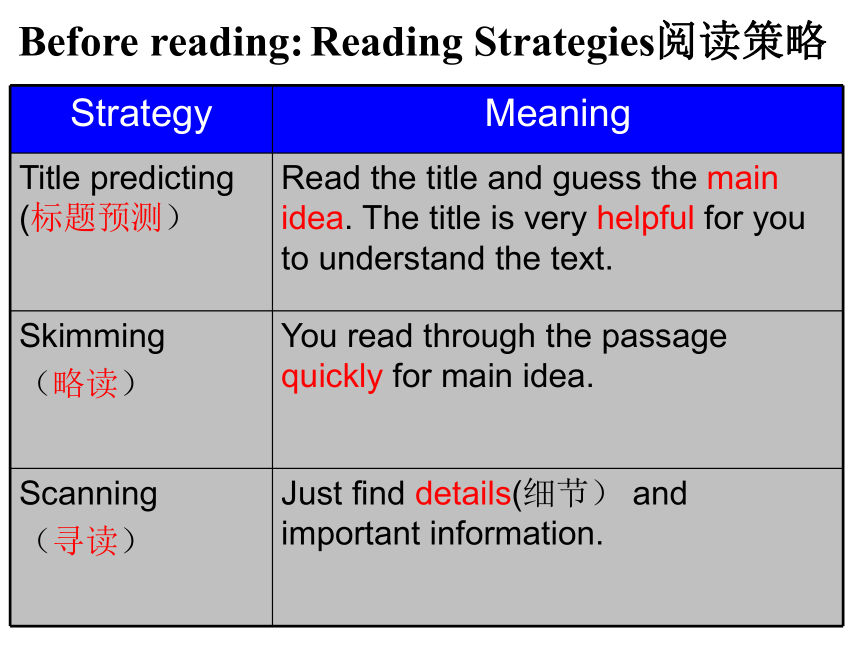 Before reading: Reading Strategies阅读策略

| Strategy | Meaning |
|---|---|
| Title predicting (标题预测） | Read the title and guess the main idea. The title is very helpful for you to understand the text. |
| Skimming （略读） | You read through the passage quickly for main idea. |
| Scanning （寻读） | Just find details(细节） and important information. |